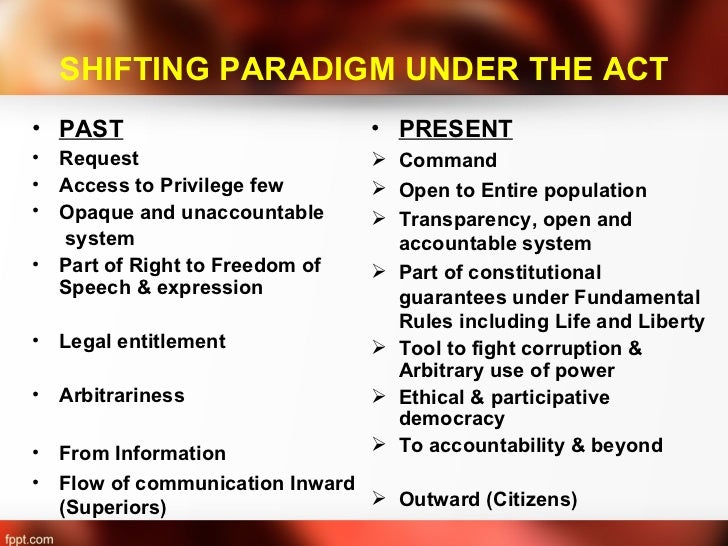 SHIFTING PARADIGM UNDER THE ACT

• PAST
• Request
• Access to Privilege few
• Opaque and unaccountable system
• Part of Right to Freedom of Speech & expression
• Legal entitlement
• Arbitrariness
• From Information
• Flow of communication Inward (Superiors)

• PRESENT
➢ Command
➢ Open to Entire population
➢ Transparency, open and accountable system
➢ Part of constitutional guarantees under Fundamental Rules including Life and Liberty
➢ Tool to fight corruption & Arbitrary use of power
➢ Ethical & participative democracy
➢ To accountability & beyond
➢ Outward (Citizens)

fppt.com